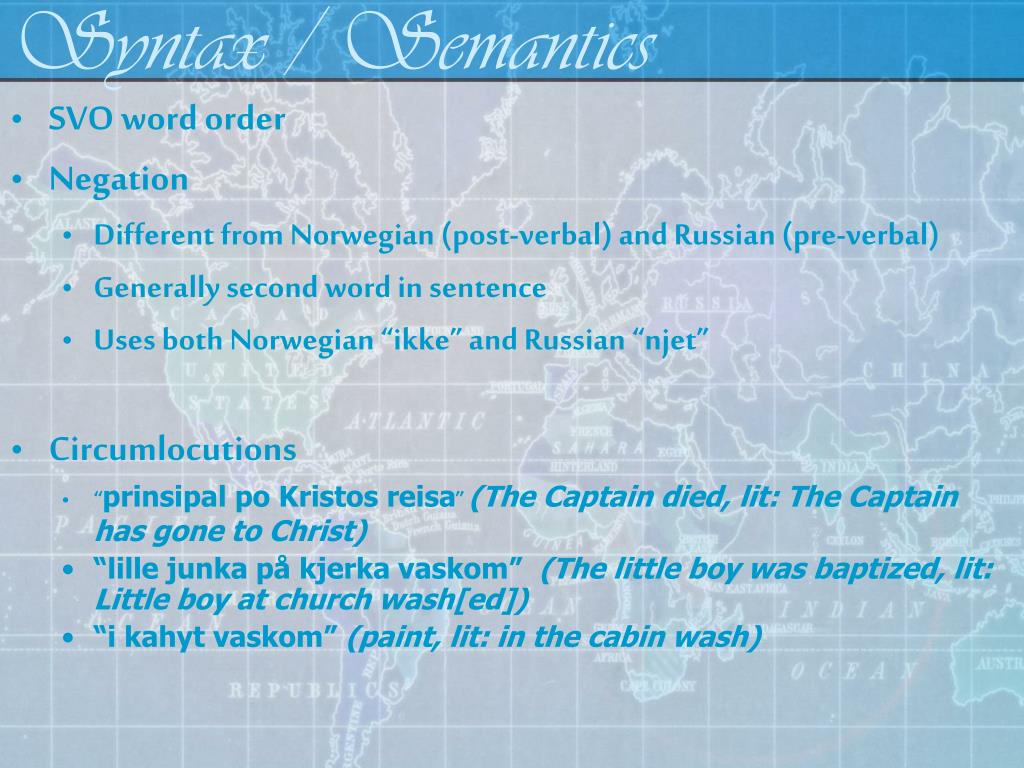 Syntax / Semantics

• SVO word order

• Negation

• Different from Norwegian (post-verbal) and Russian (pre-verbal)

• Generally second word in sentence

• Uses both Norwegian “ikke” and Russian “njet”

• Circumlocutions

• “prinsipal po Kristos reisa” (The Captain died, lit: The Captain has gone to Christ)

• “lille junka på kjerka vaskom” (The little boy was baptized, lit: Little boy at church wash[ed])

• “i kahyt vaskom” (paint, lit: in the cabin wash)